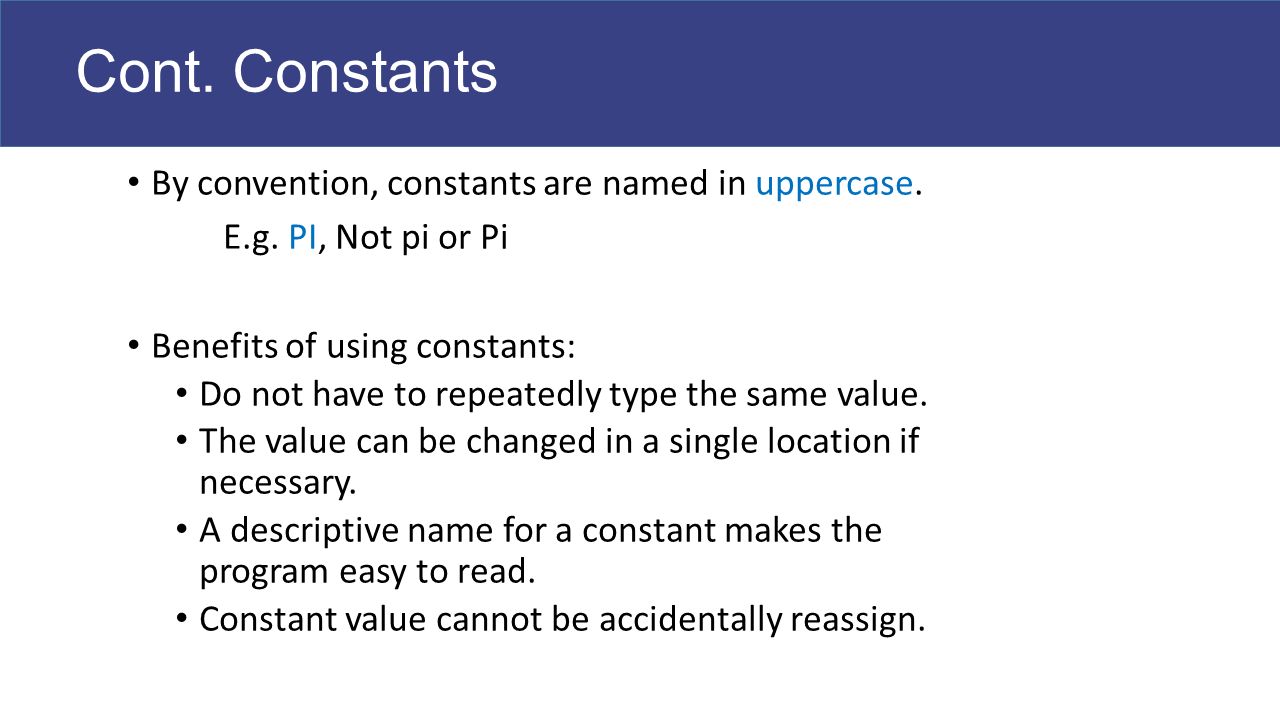 Cont. Constants

• By convention, constants are named in uppercase.

E.g. PI, Not pi or Pi

• Benefits of using constants:
  • Do not have to repeatedly type the same value.
  • The value can be changed in a single location if necessary.
  • A descriptive name for a constant makes the program easy to read.
  • Constant value cannot be accidentally reassign.